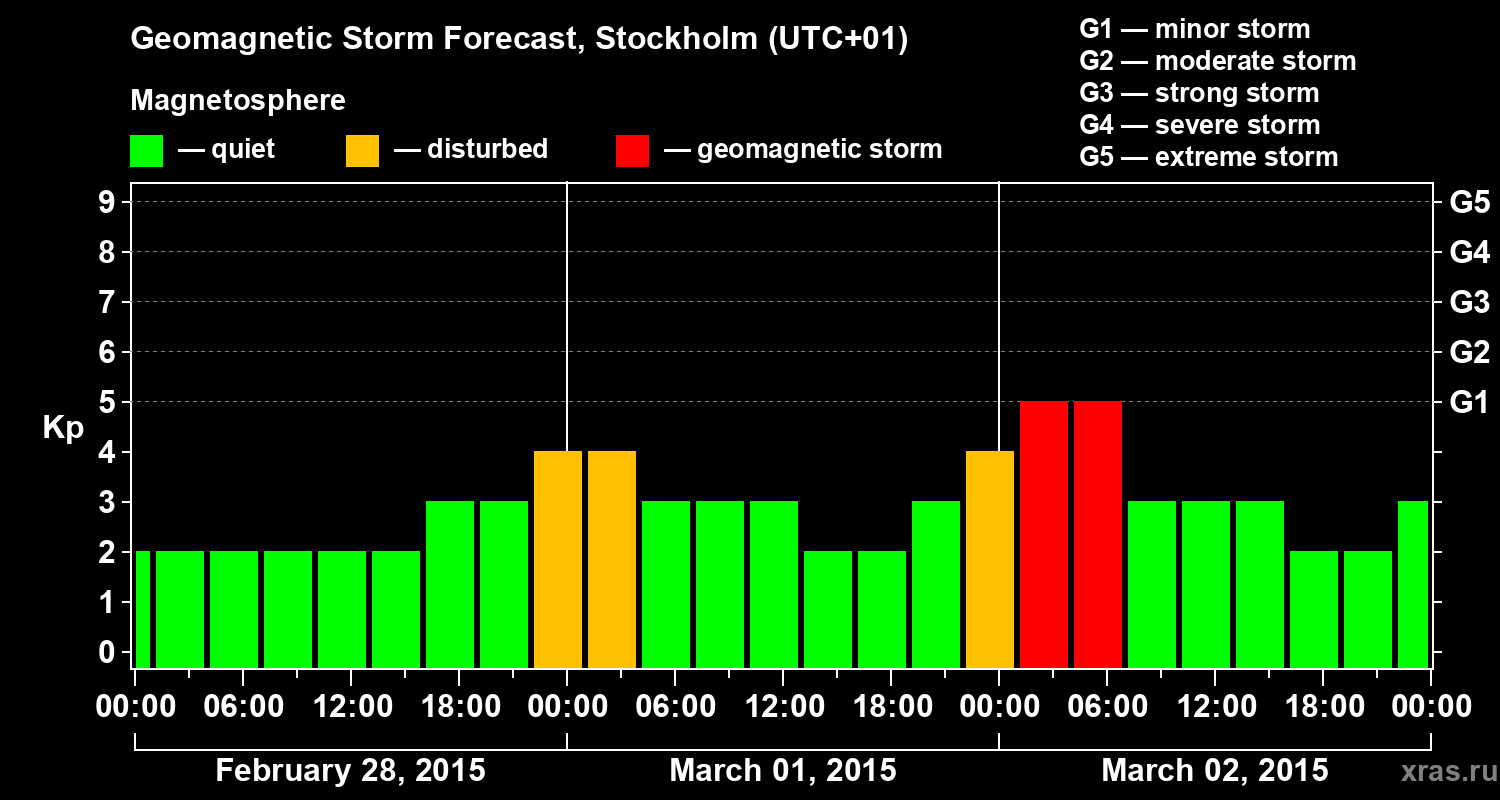 Geomagnetic Storm Forecast, Stockholm (UTC+01)

Magnetosphere

— quiet — disturbed — geomagnetic storm

G1 — minor storm
G2 — moderate storm
G3 — strong storm
G4 — severe storm
G5 — extreme storm

Kp

9
8
7
6
5
4
3
2
1
0

G5
G4
G3
G2
G1

00:00 06:00 12:00 18:00 00:00 06:00 12:00 18:00 00:00 06:00 12:00 18:00 00:00

February 28, 2015 March 01, 2015 March 02, 2015

xras.ru